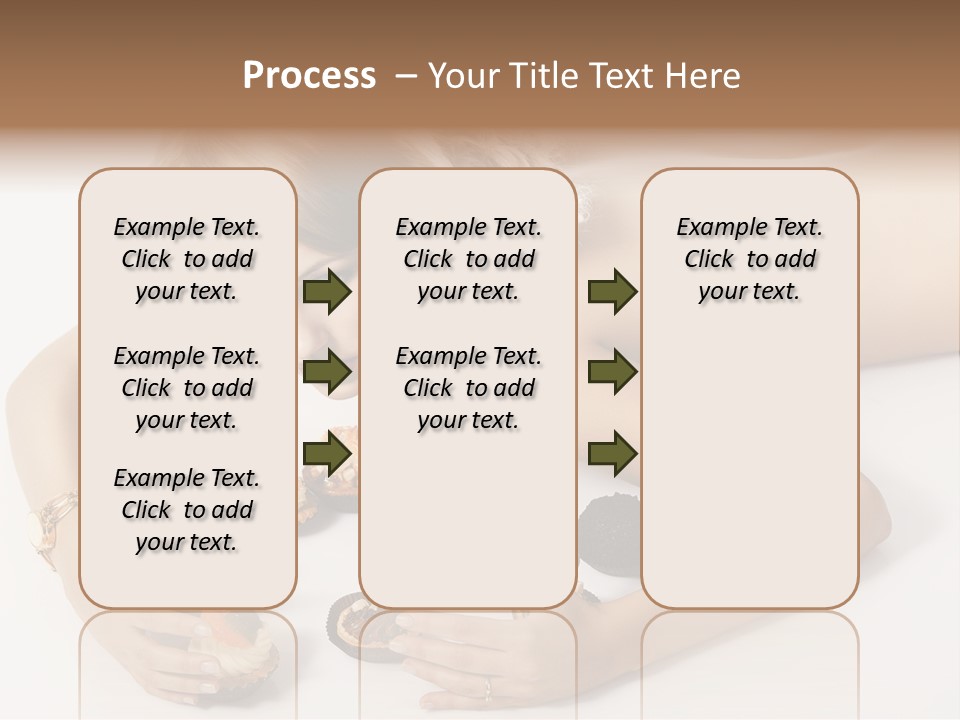 Process – Your Title Text Here

Example Text. Click to add your text.

Example Text. Click to add your text.

Example Text. Click to add your text.

Example Text. Click to add your text.

Example Text. Click to add your text.

Example Text. Click to add your text.